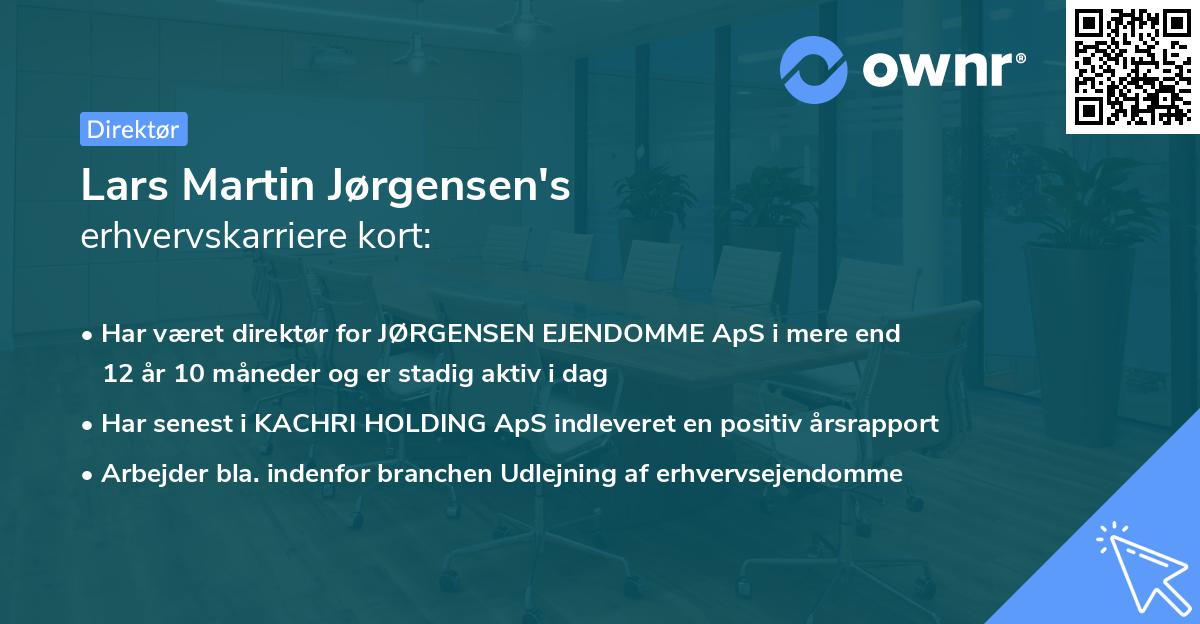 ownr®

Direktør

Lars Martin Jørgensen's
erhvervskarriere kort:

• Har været direktør for JØRGENSEN EJENDOMME ApS i mere end 12 år 10 måneder og er stadig aktiv i dag
• Har senest i KACHRI HOLDING ApS indleveret en positiv årsrapport
• Arbejder bla. indenfor branchen Udlejning af erhvervsejendomme